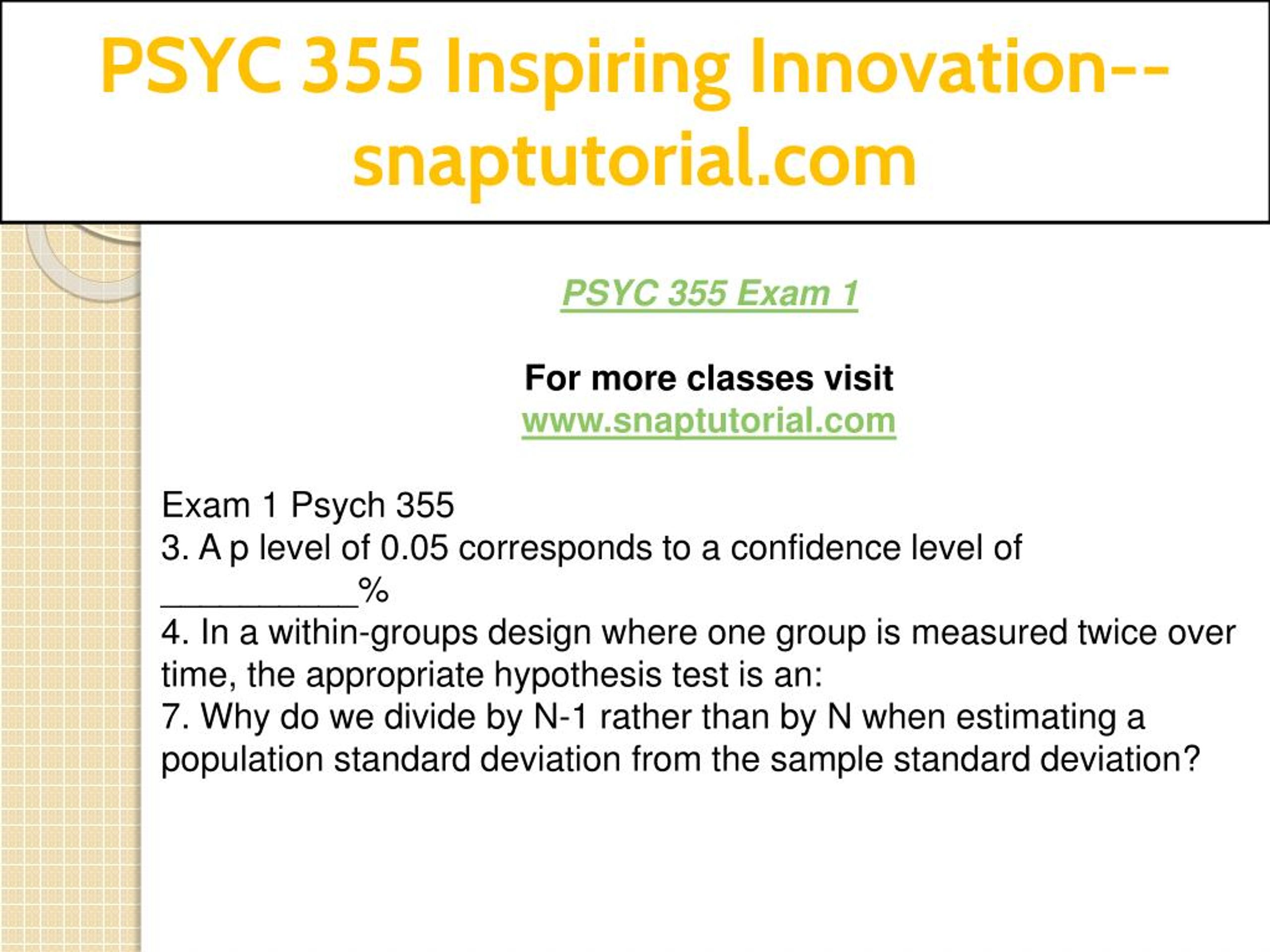 PSYC 355 Inspiring Innovation--snaptutorial.com

PSYC 355 Exam 1

For more classes visit
www.snaptutorial.com

Exam 1 Psych 355
3. A p level of 0.05 corresponds to a confidence level of __________%
4. In a within-groups design where one group is measured twice over time, the appropriate hypothesis test is an:
7. Why do we divide by N-1 rather than by N when estimating a population standard deviation from the sample standard deviation?